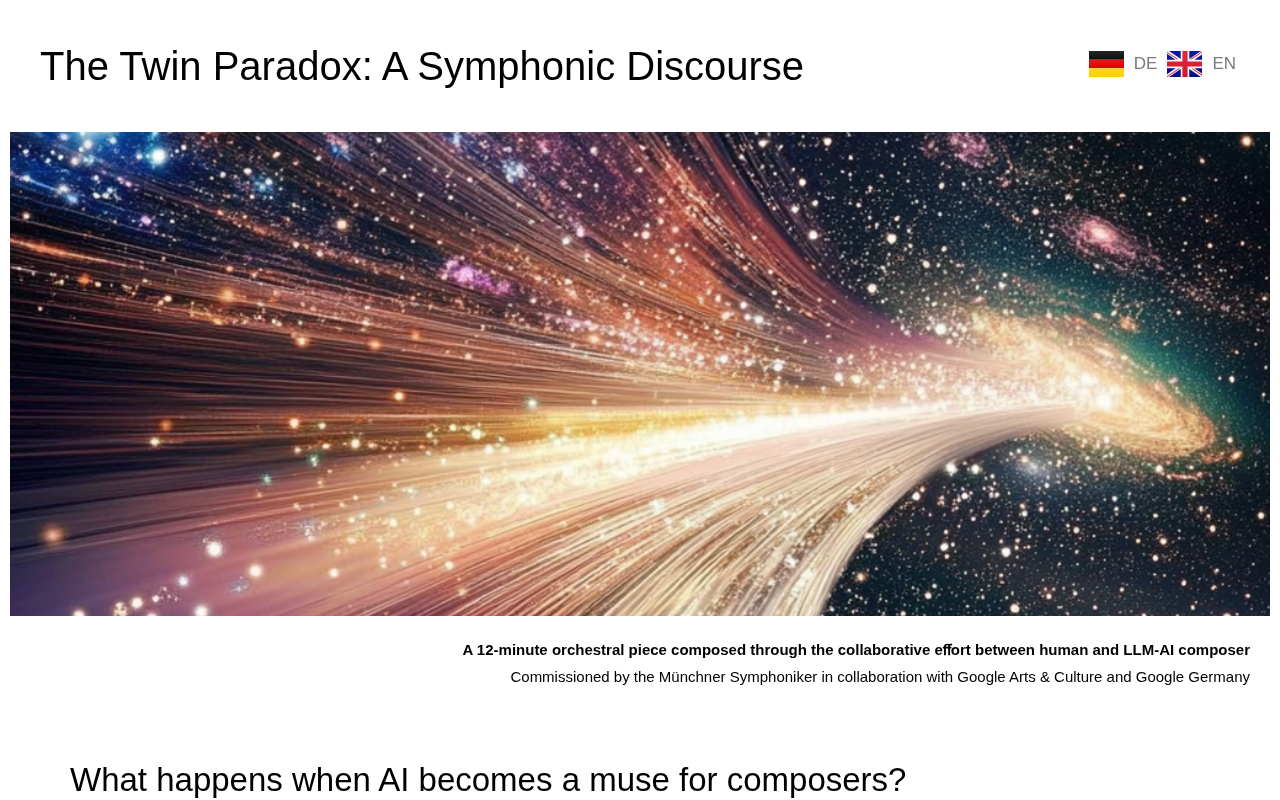 The Twin Paradox: A Symphonic Discourse

DE EN

A 12-minute orchestral piece composed through the collaborative effort between human and LLM-AI composer

Commissioned by the Münchner Symphoniker in collaboration with Google Arts & Culture and Google Germany

What happens when AI becomes a muse for composers?